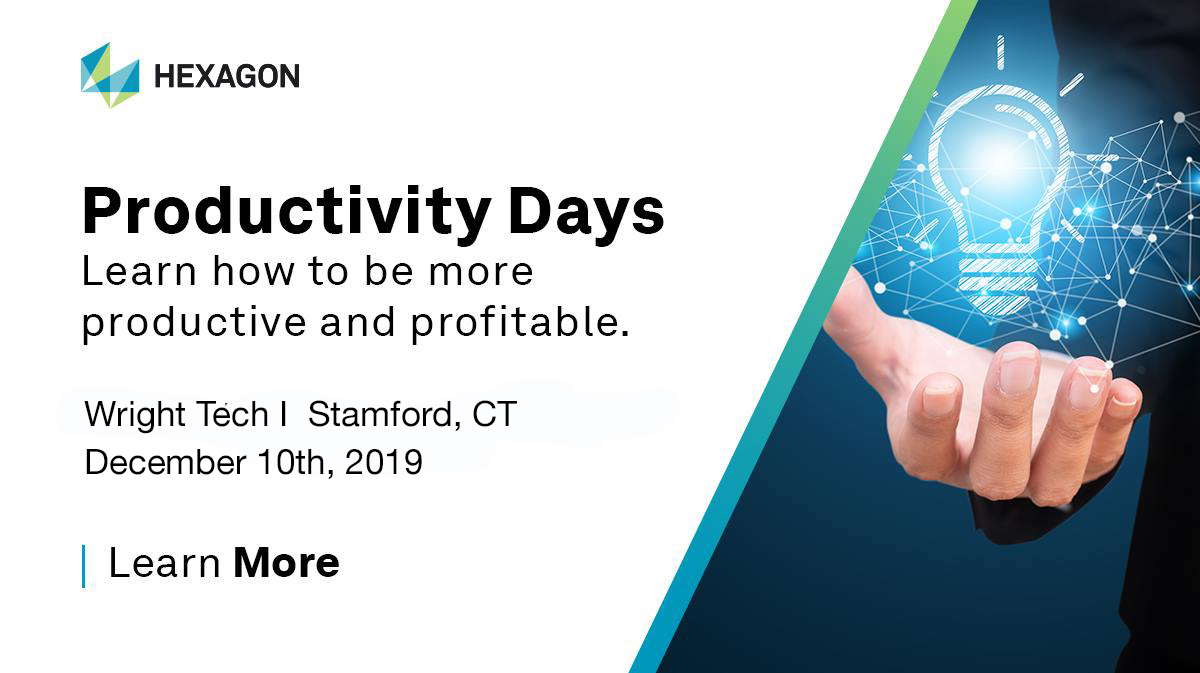 HEXAGON

Productivity Days
Learn how to be more productive and profitable.

Wright Tech I Stamford, CT
December 10th, 2019

Learn More